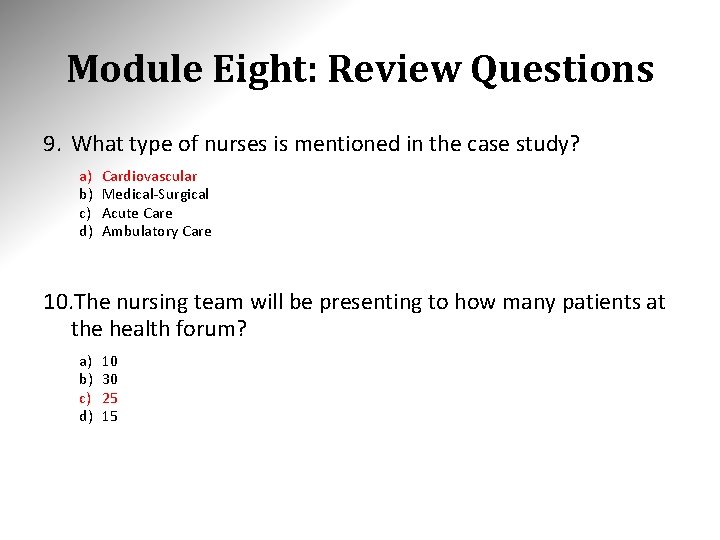 Module Eight: Review Questions

9. What type of nurses is mentioned in the case study?

a) Cardiovascular
b) Medical-Surgical
c) Acute Care
d) Ambulatory Care

10. The nursing team will be presenting to how many patients at the health forum?

a) 10
b) 30
c) 25
d) 15